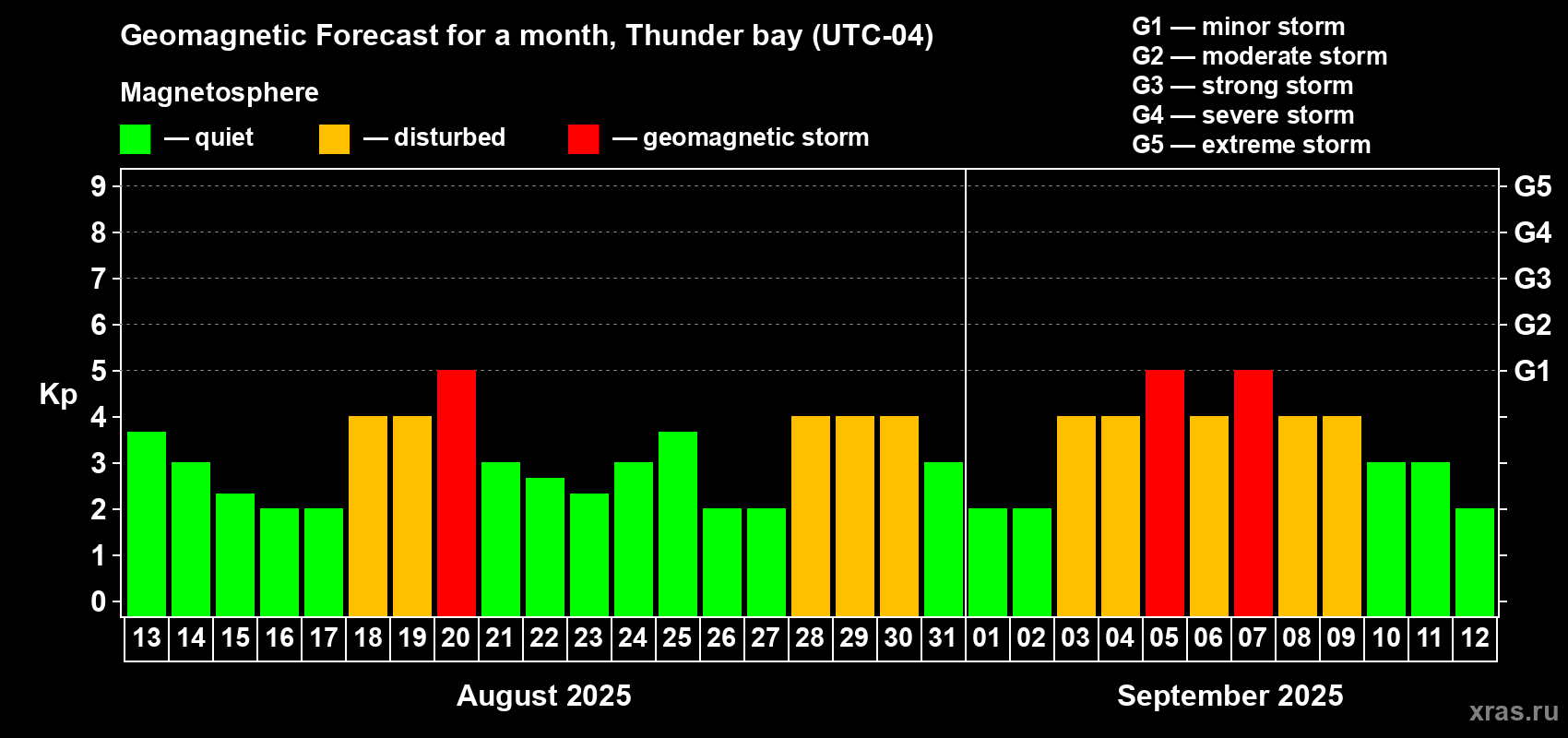 Geomagnetic Forecast for a month, Thunder bay (UTC-04)

Magnetosphere

— quiet — disturbed — geomagnetic storm

G1 — minor storm
G2 — moderate storm
G3 — strong storm
G4 — severe storm
G5 — extreme storm

Kp

9
8
7
6
5
4
3
2
1
0

G5
G4
G3
G2
G1

13 14 15 16 17 18 19 20 21 22 23 24 25 26 27 28 29 30 31 01 02 03 04 05 06 07 08 09 10 11 12

August 2025

September 2025

xras.ru